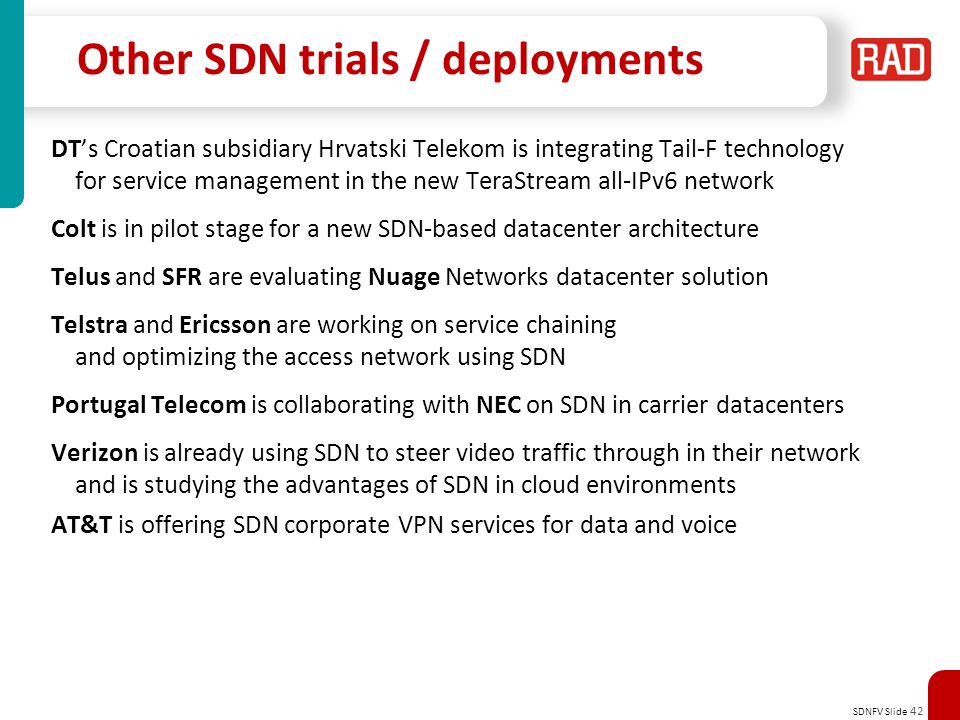 Other SDN trials / deployments

RAD

DT's Croatian subsidiary Hrvatski Telekom is integrating Tail-F technology for service management in the new TeraStream all-IPv6 network

Colt is in pilot stage for a new SDN-based datacenter architecture

Telus and SFR are evaluating Nuage Networks datacenter solution

Telstra and Ericsson are working on service chaining and optimizing the access network using SDN

Portugal Telecom is collaborating with NEC on SDN in carrier datacenters

Verizon is already using SDN to steer video traffic through in their network and is studying the advantages of SDN in cloud environments

AT&T is offering SDN corporate VPN services for data and voice

SDNFV Slide 42